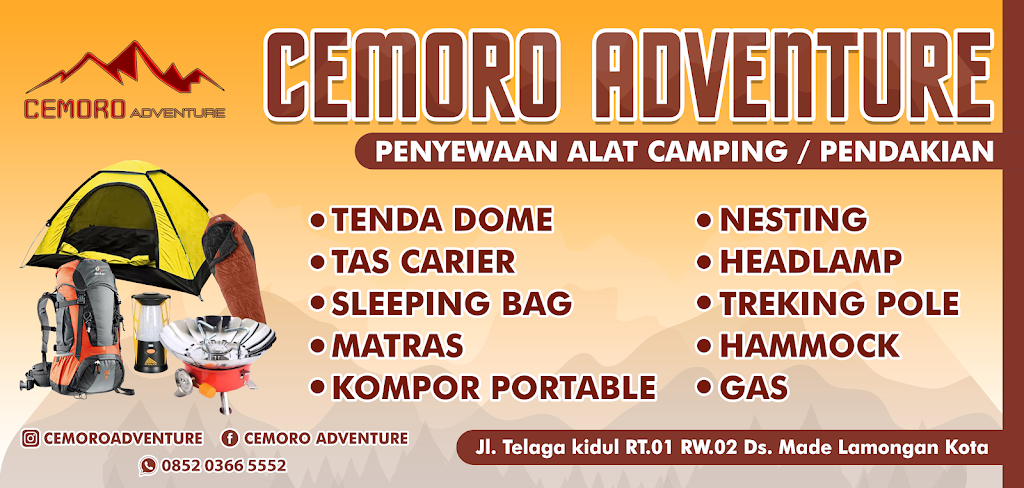 CEMORO ADVENTURE

CEMORO ADVENTURE

PENYEWAAN ALAT CAMPING / PENDAKIAN

• TENDA DOME
• TAS CARIER
• SLEEPING BAG
• MATRAS
• KOMPOR PORTABLE

• NESTING
• HEADLAMP
• TREKING POLE
• HAMMOCK
• GAS

CEMOROADVENTURE
CEMORO ADVENTURE
0852 0366 5552

Jl. Telaga kidul RT.01 RW.02 Ds. Made Lamongan Kota